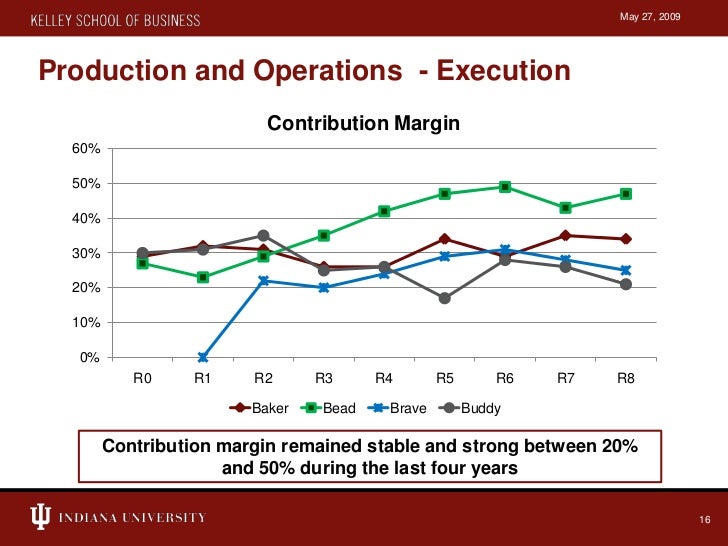 KELLEY SCHOOL OF BUSINESS

May 27, 2009

Production and Operations - Execution

Contribution Margin

60%
50%
40%
30%
20%
10%
0%

R0 R1 R2 R3 R4 R5 R6 R7 R8

Baker Bead Brave Buddy

Contribution margin remained stable and strong between 20% and 50% during the last four years

INDIANA UNIVERSITY

16